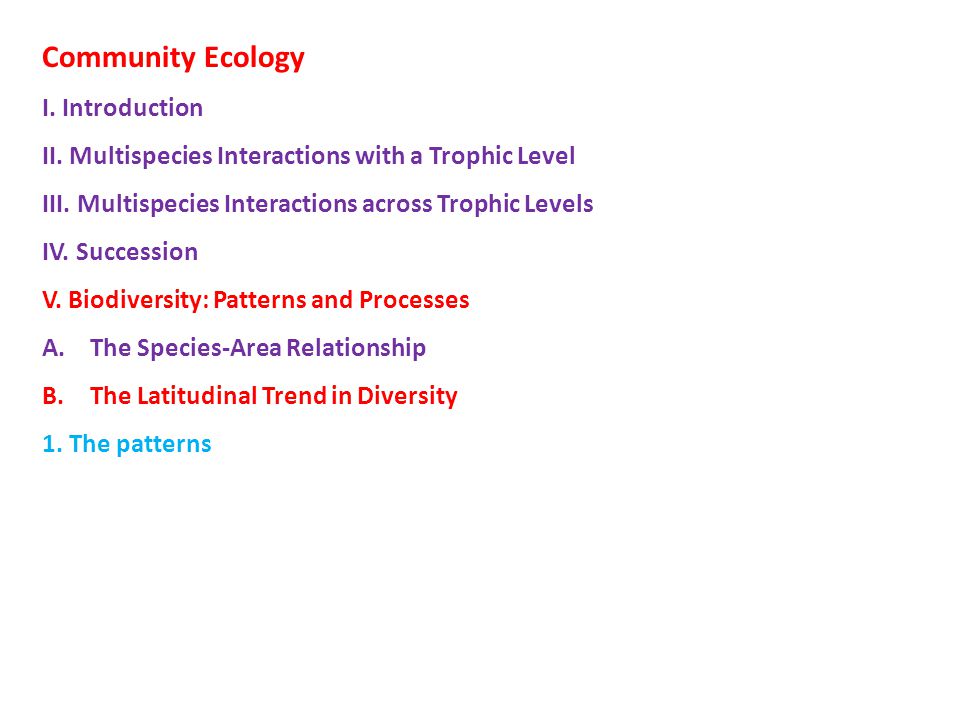 Community Ecology

I. Introduction

II. Multispecies Interactions with a Trophic Level

III. Multispecies Interactions across Trophic Levels

IV. Succession

V. Biodiversity: Patterns and Processes

A. The Species-Area Relationship

B. The Latitudinal Trend in Diversity

1. The patterns